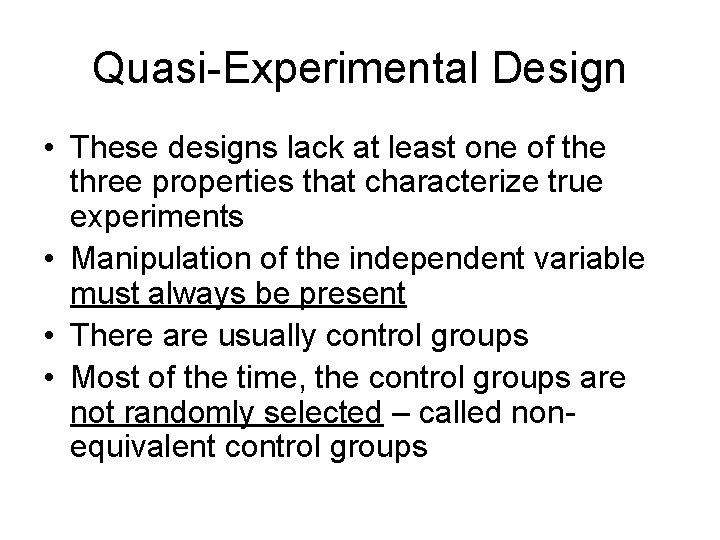 Quasi-Experimental Design

• These designs lack at least one of the three properties that characterize true experiments
• Manipulation of the independent variable must always be present
• There are usually control groups
• Most of the time, the control groups are not randomly selected – called non-equivalent control groups